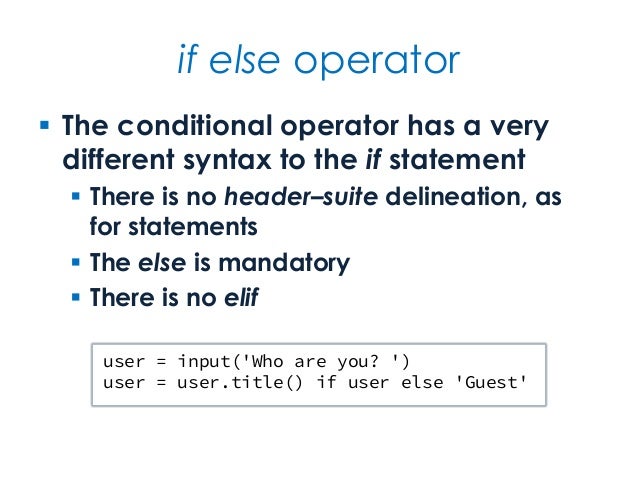 if else operator

▪ The conditional operator has a very different syntax to the if statement

▪ There is no header–suite delineation, as for statements

▪ The else is mandatory

▪ There is no elif

user = input('Who are you? ')
user = user.title() if user else 'Guest'